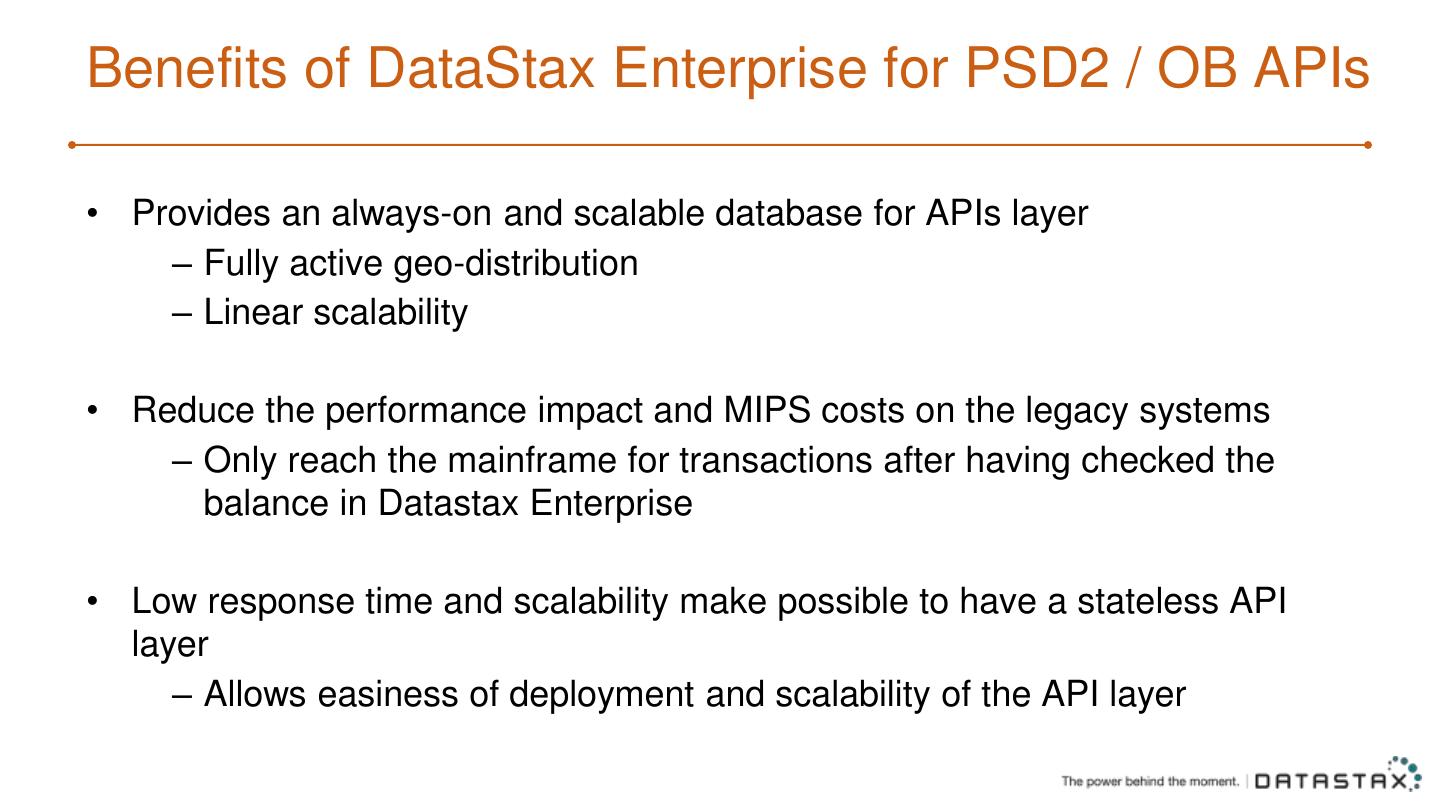 Benefits of DataStax Enterprise for PSD2 / OB APIs

• Provides an always-on and scalable database for APIs layer
– Fully active geo-distribution
– Linear scalability

• Reduce the performance impact and MIPS costs on the legacy systems
– Only reach the mainframe for transactions after having checked the balance in Datastax Enterprise

• Low response time and scalability make possible to have a stateless API layer
– Allows easiness of deployment and scalability of the API layer

The power behind the moment. | DATASTAX